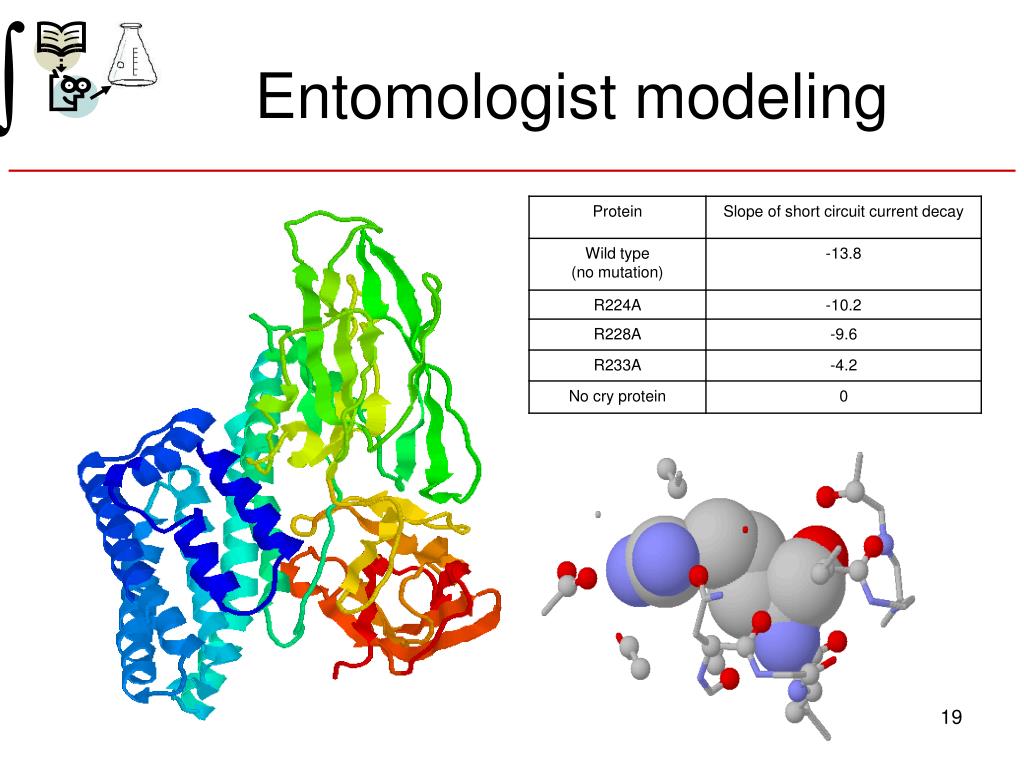 Entomologist modeling

| Protein | Slope of short circuit current decay |
|---|---|
| Wild type (no mutation) | -13.8 |
| R224A | -10.2 |
| R228A | -9.6 |
| R233A | -4.2 |
| No cry protein | 0 |

19